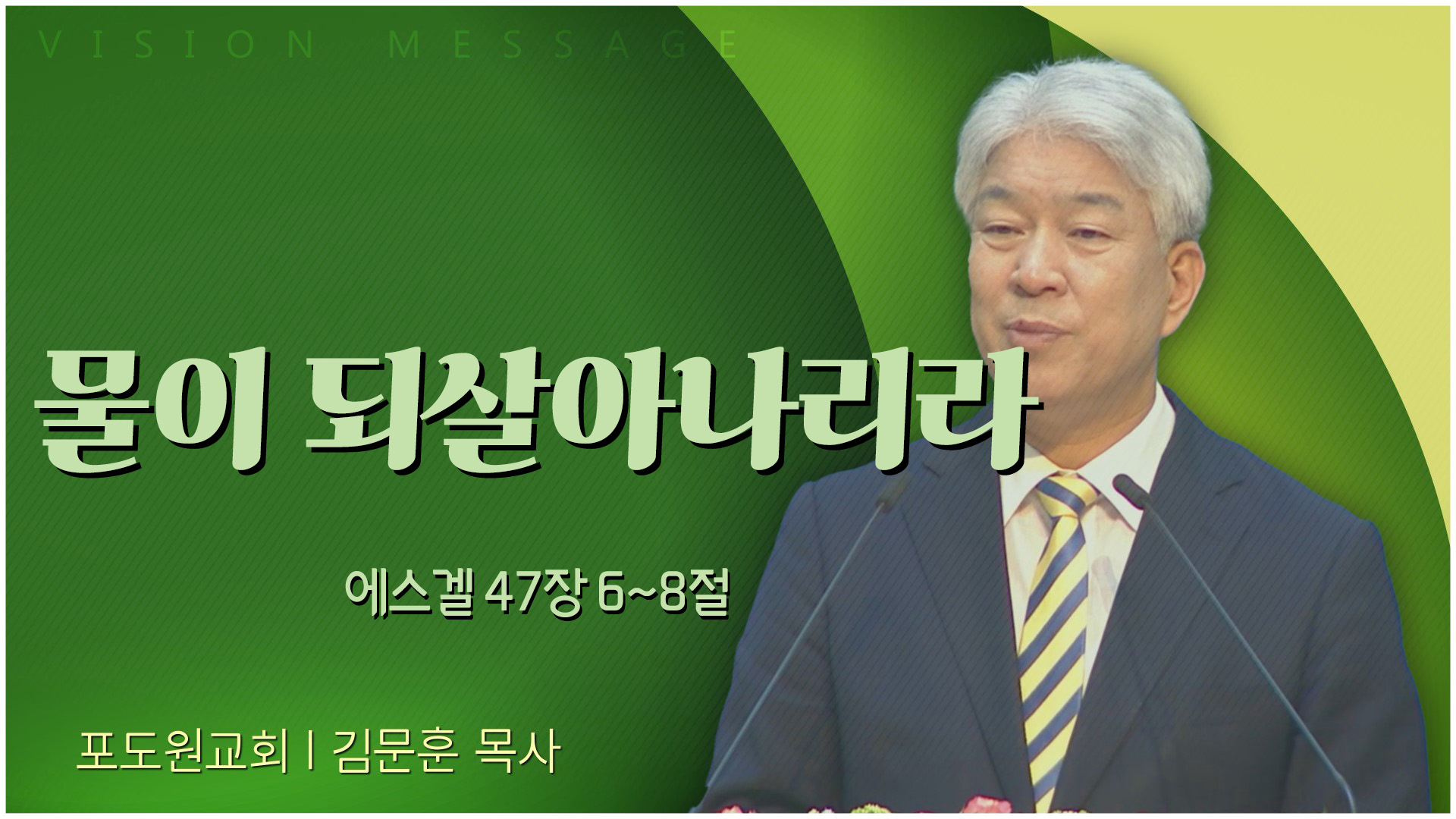 VISION MESSAGE

물이 되살아나리라

에스겔 47장 6~8절

포도원교회 | 김문훈 목사